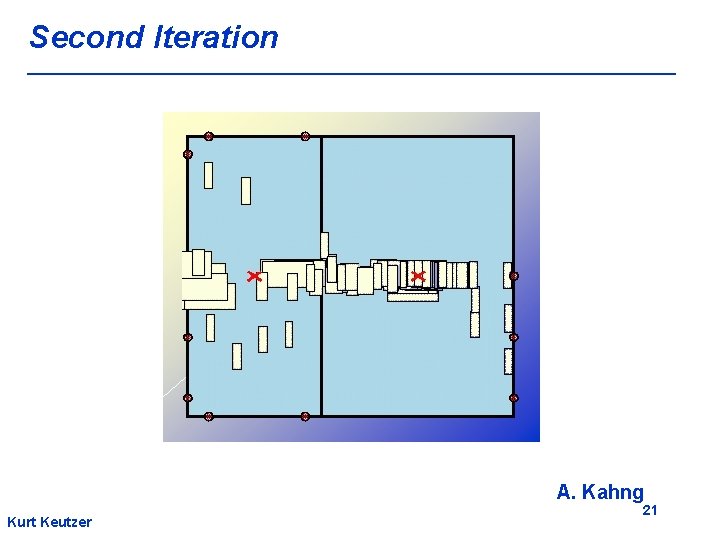 Second Iteration

A. Kahng

21

Kurt Keutzer